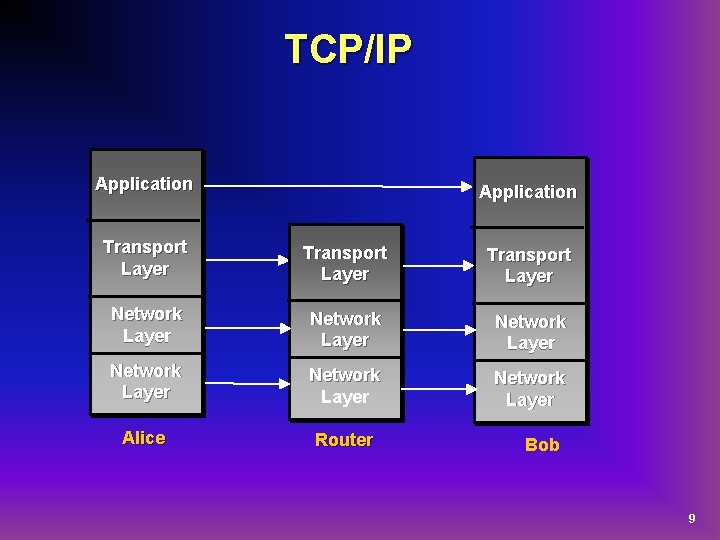 TCP/IP

Application
Transport Layer
Network Layer
Network Layer
Alice

Transport Layer
Network Layer
Network Layer
Router

Application
Transport Layer
Network Layer
Network Layer
Bob

9